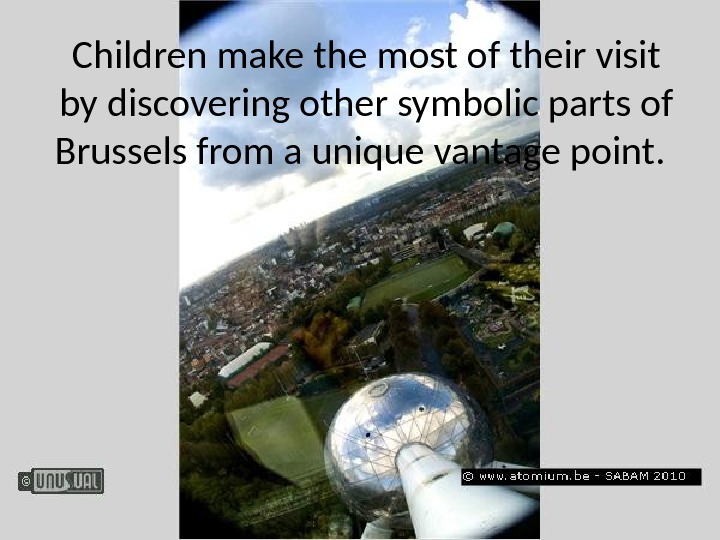 Children make the most of their visit by discovering other symbolic parts of Brussels from a unique vantage point.

© UNUSUAL

© www.atomium.be - SABAM 2010